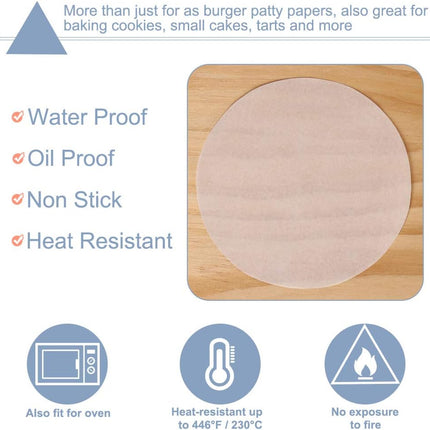 More than just for as burger patty papers, also great for baking cookies, small cakes, tarts and more

Water Proof

Oil Proof

Non Stick

Heat Resistant

Also fit for oven

Heat-resistant up to 446°F / 230°C

No exposure to fire